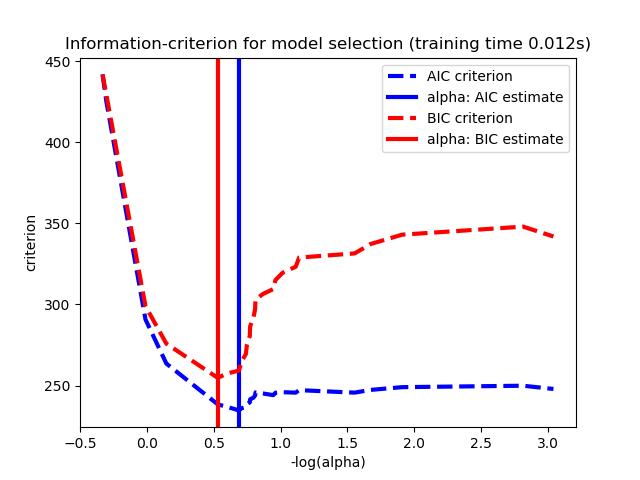 Information-criterion for model selection (training time 0.012s)

AIC criterion
alpha: AIC estimate
BIC criterion
alpha: BIC estimate

criterion

450
400
350
300
250

−0.5
0.0
0.5
1.0
1.5
2.0
2.5
3.0

-log(alpha)